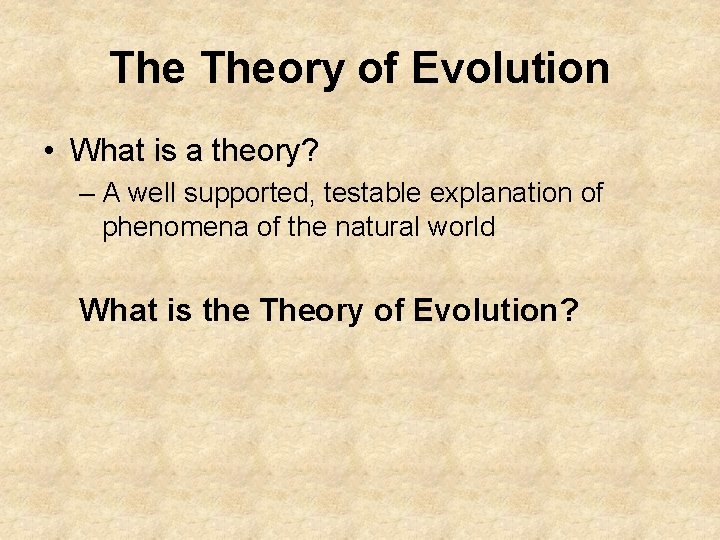 The Theory of Evolution

• What is a theory?
– A well supported, testable explanation of phenomena of the natural world

What is the Theory of Evolution?